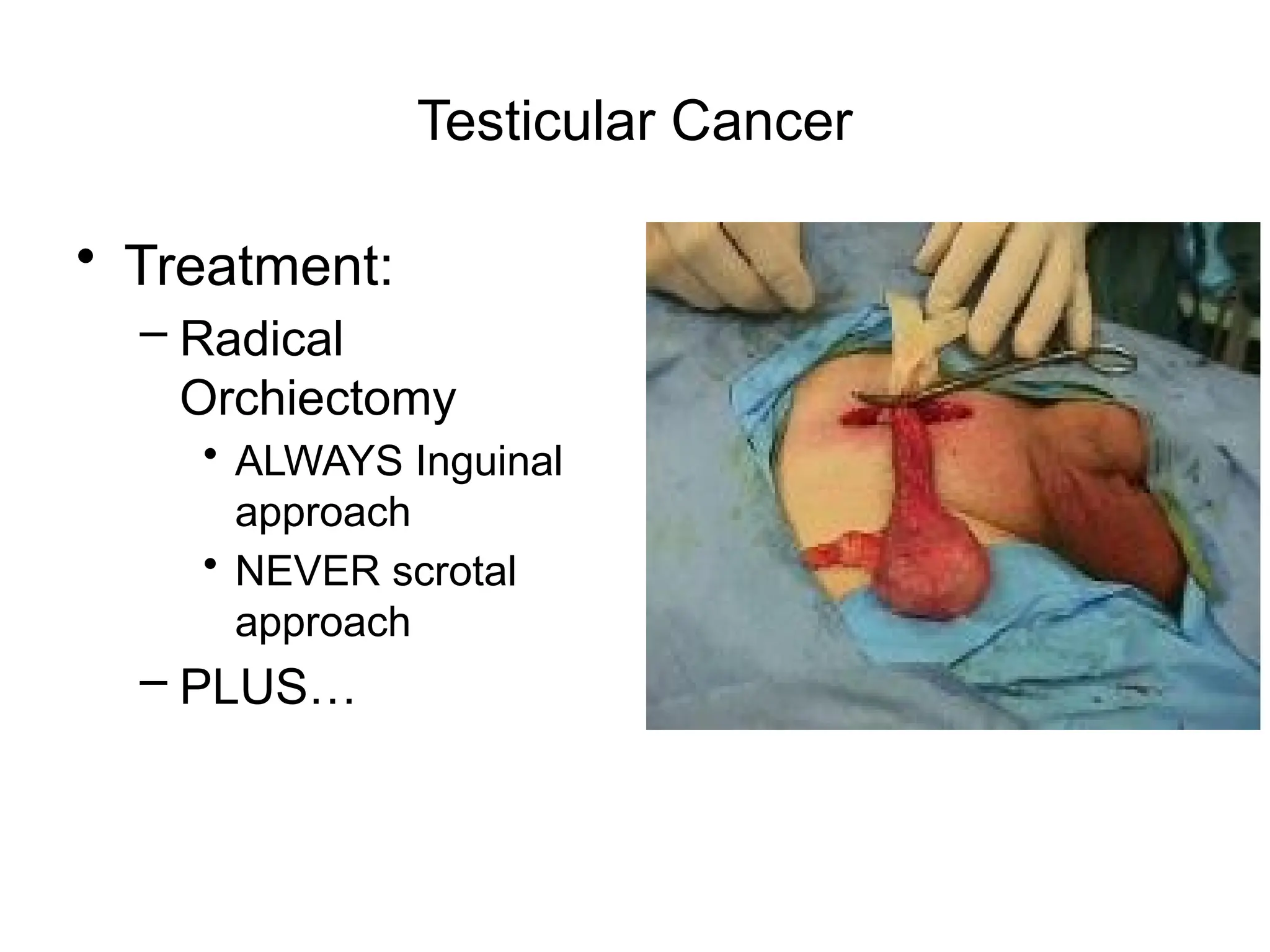 Testicular Cancer

• Treatment:
– Radical Orchiectomy
• ALWAYS Inguinal approach
• NEVER scrotal approach
– PLUS…